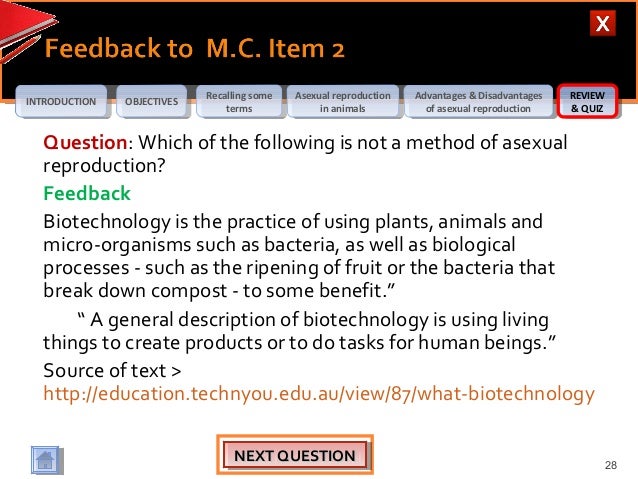 X

Feedback to M.C. Item 2

INTRODUCTION
OBJECTIVES
Recalling some terms
Asexual reproduction in animals
Advantages & Disadvantages of asexual reproduction
REVIEW & QUIZ

Question: Which of the following is not a method of asexual reproduction?

Feedback

Biotechnology is the practice of using plants, animals and micro-organisms such as bacteria, as well as biological processes - such as the ripening of fruit or the bacteria that break down compost - to some benefit.”

“ A general description of biotechnology is using living things to create products or to do tasks for human beings.”

Source of text > http://education.technyou.edu.au/view/87/what-biotechnology

NEXT QUESTION

28